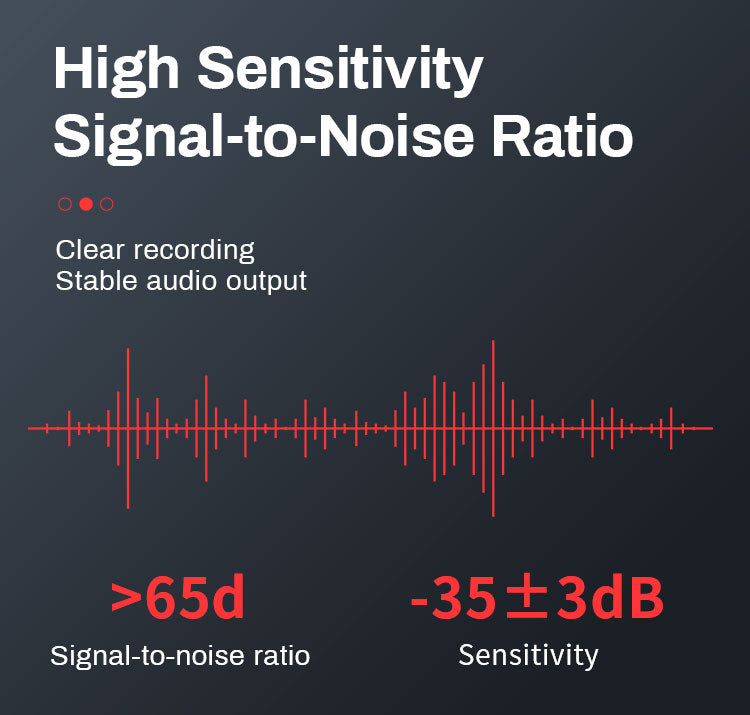 High Sensitivity
Signal-to-Noise Ratio

Clear recording
Stable audio output

>65d
Signal-to-noise ratio

-35±3dB
Sensitivity